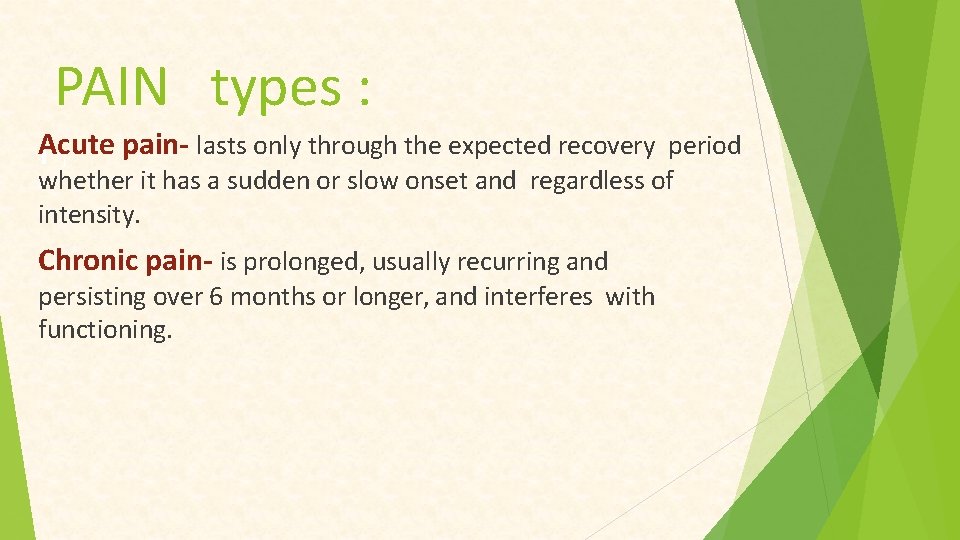 PAIN types :

Acute pain- lasts only through the expected recovery period whether it has a sudden or slow onset and regardless of intensity.

Chronic pain- is prolonged, usually recurring and persisting over 6 months or longer, and interferes with functioning.